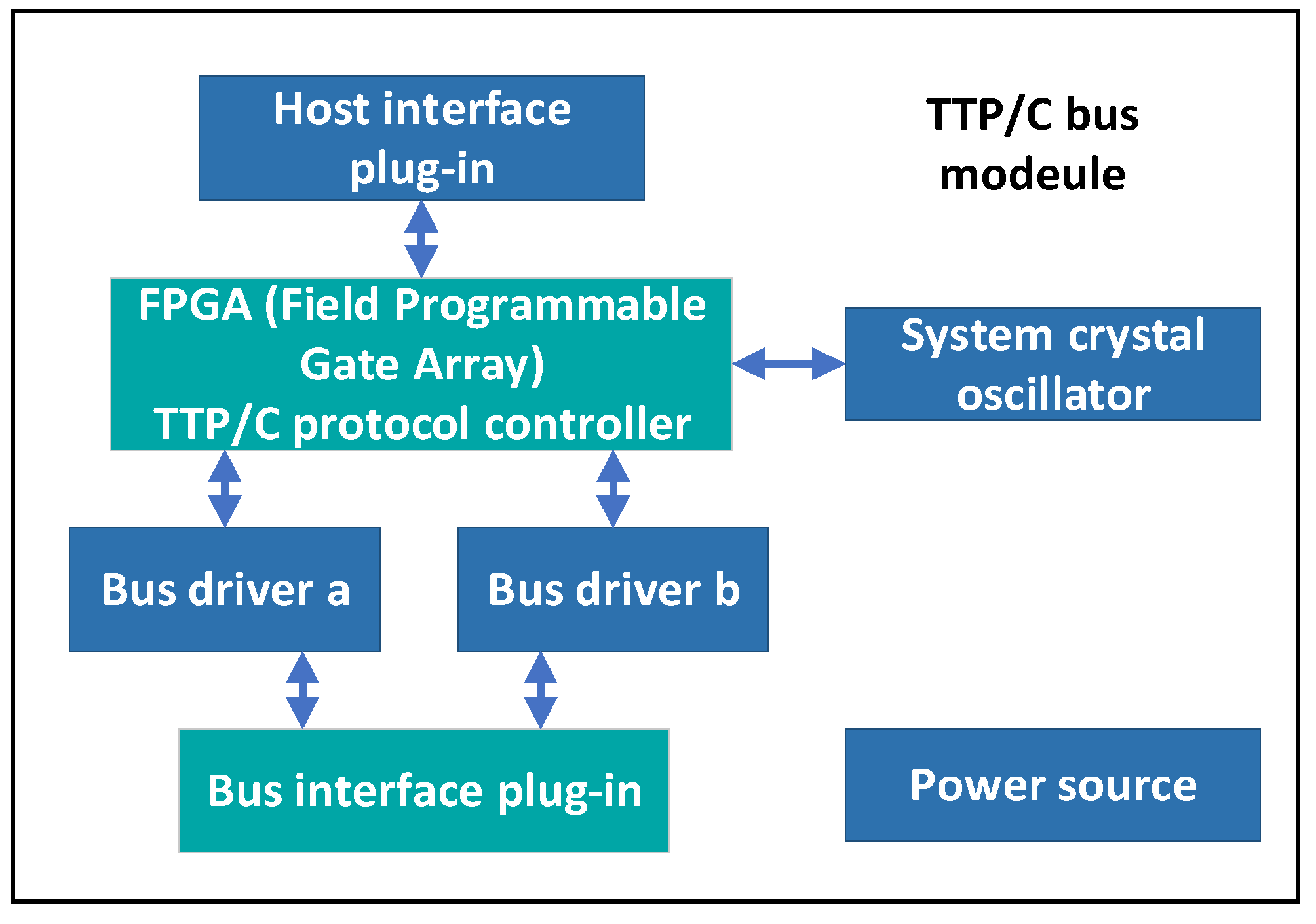 Host interface plug-in

TTP/C bus modeule

FPGA (Field Programmable Gate Array)
TTP/C protocol controller

System crystal oscillator

Bus driver a

Bus driver b

Bus interface plug-in

Power source